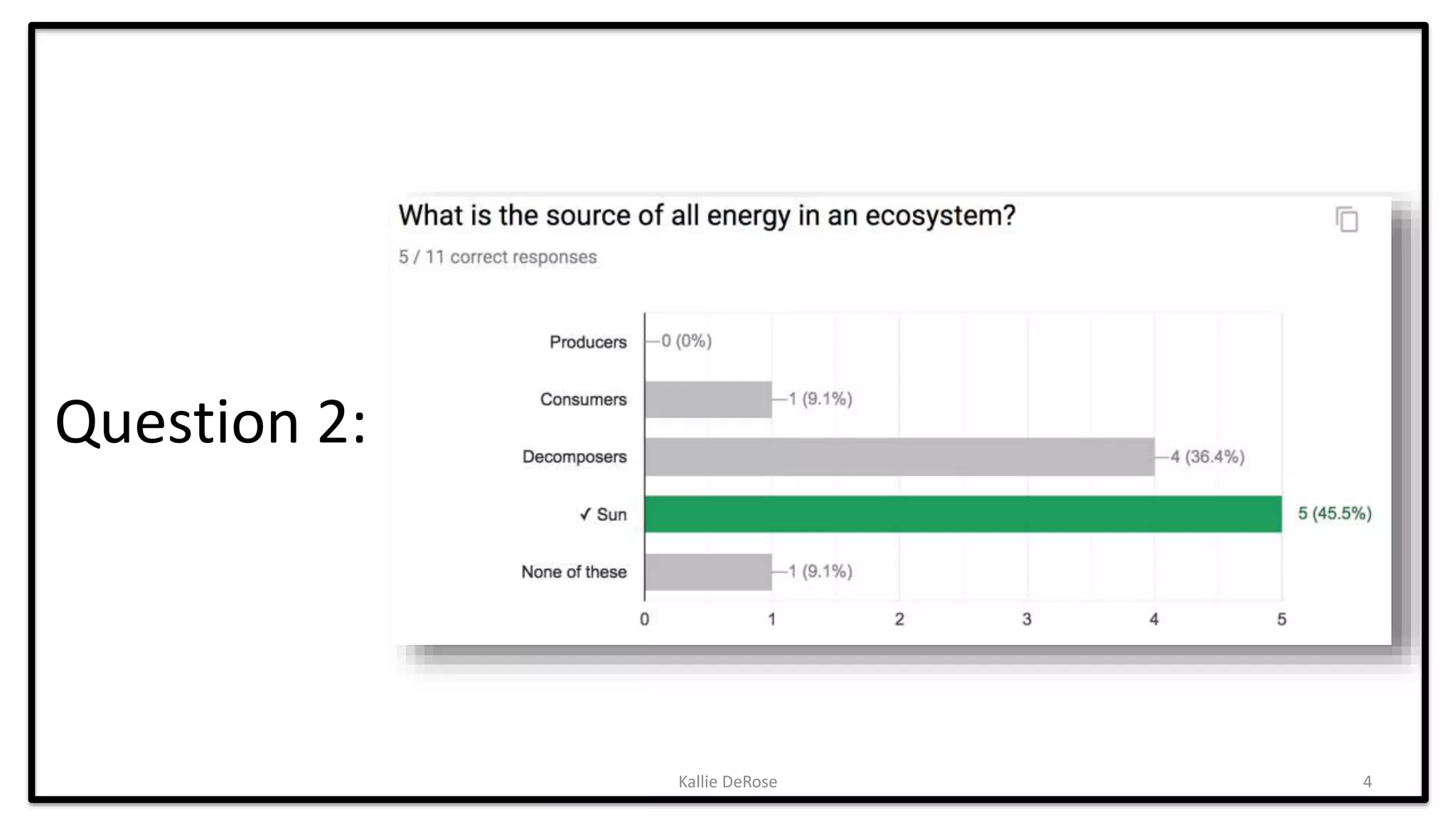 Question 2:

What is the source of all energy in an ecosystem?

5 / 11 correct responses

Producers 0 (0%)
Consumers 1 (9.1%)
Decomposers 4 (36.4%)
✓ Sun 5 (45.5%)
None of these 1 (9.1%)

0 1 2 3 4 5

Kallie DeRose

4